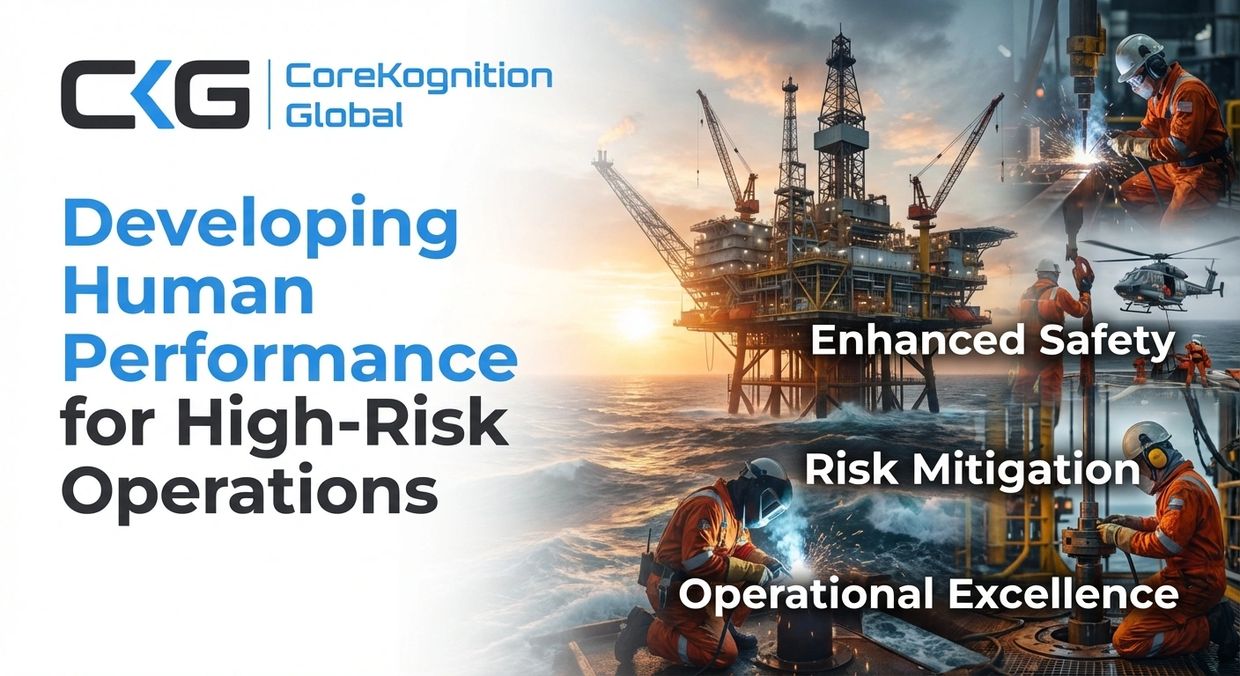 CKG CoreKognition Global

Developing Human Performance for High-Risk Operations

Enhanced Safety

Risk Mitigation

Operational Excellence